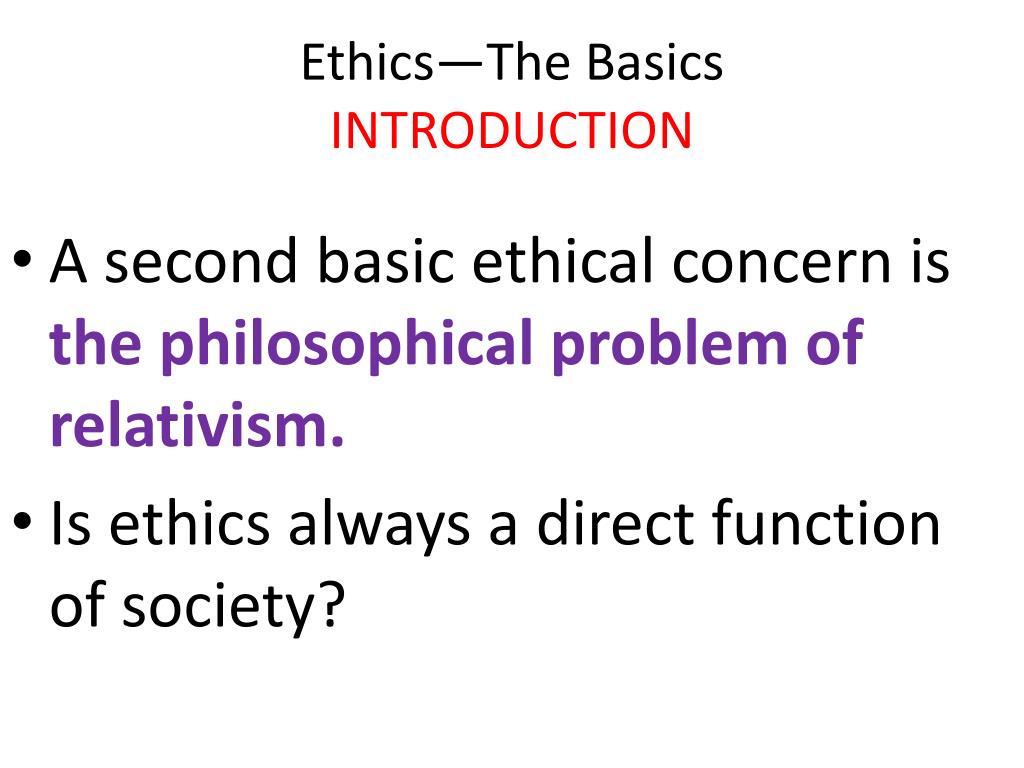 Ethics—The Basics
INTRODUCTION

• A second basic ethical concern is the philosophical problem of relativism.

• Is ethics always a direct function of society?